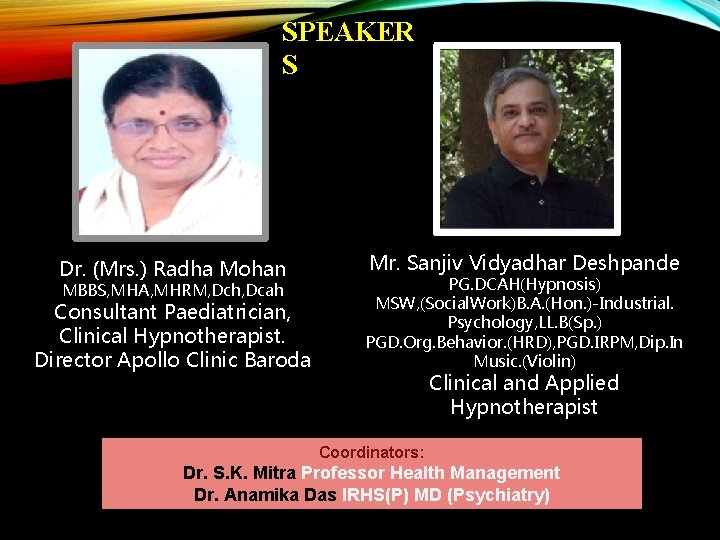 SPEAKER S

Dr. (Mrs.) Radha Mohan
MBBS,MHA,MHRM,Dch,Dcah
Consultant Paediatrician,
Clinical Hypnotherapist.
Director Apollo Clinic Baroda

Mr. Sanjiv Vidyadhar Deshpande
PG.DCAH(Hypnosis)
MSW,(SocialWork)B.A.(Hon.)-Industrial. Psychology,LL.B(Sp.)
PGD.Org.Behavior.(HRD),PGD.IRPM,Dip.In Music.(Violin)
Clinical and Applied Hypnotherapist

Coordinators:
Dr. S.K. Mitra Professor Health Management
Dr. Anamika Das IRHS(P) MD (Psychiatry)